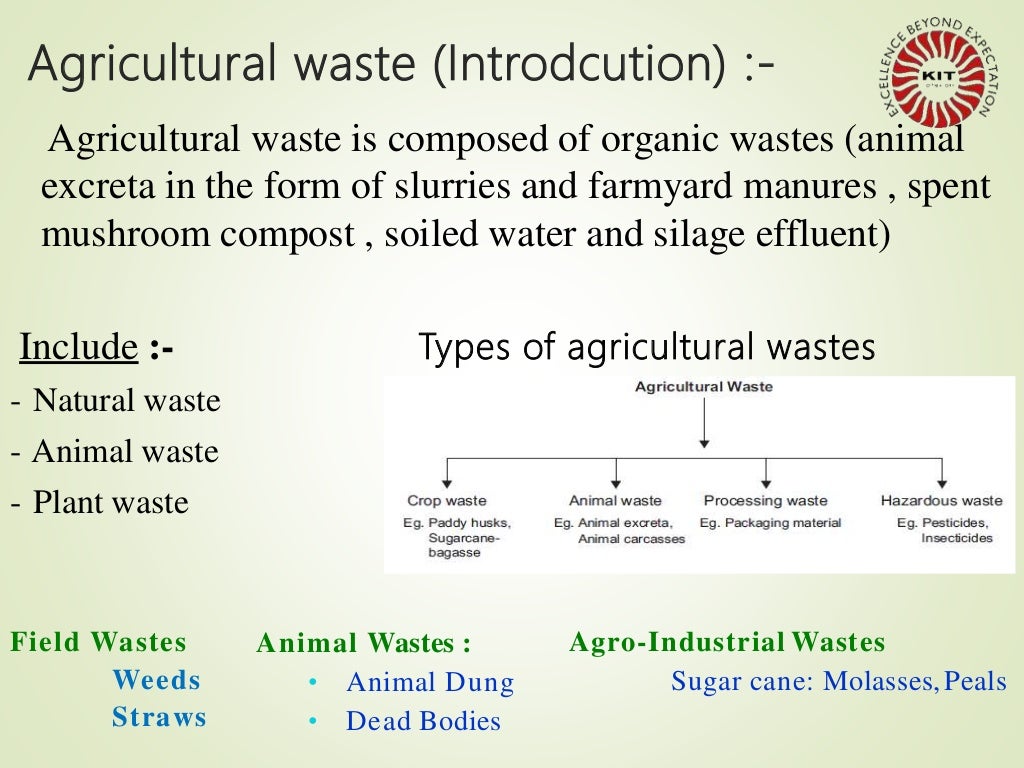 Agricultural waste (Introdcution) :-

EXCELLENCE BEYOND EXPECTATION
KIT

Agricultural waste is composed of organic wastes (animal excreta in the form of slurries and farmyard manures , spent mushroom compost , soiled water and silage effluent)

Include :-
- Natural waste
- Animal waste
- Plant waste

Types of agricultural wastes

Agricultural Waste

Crop waste
Eg. Paddy husks, Sugarcane-bagasse

Animal waste
Eg. Animal excreta, Animal carcasses

Processing waste
Eg. Packaging material

Hazardous waste
Eg. Pesticides, Insecticides

Field Wastes
Weeds
Straws

Animal Wastes :
• Animal Dung
• Dead Bodies

Agro-Industrial Wastes
Sugar cane: Molasses, Peals